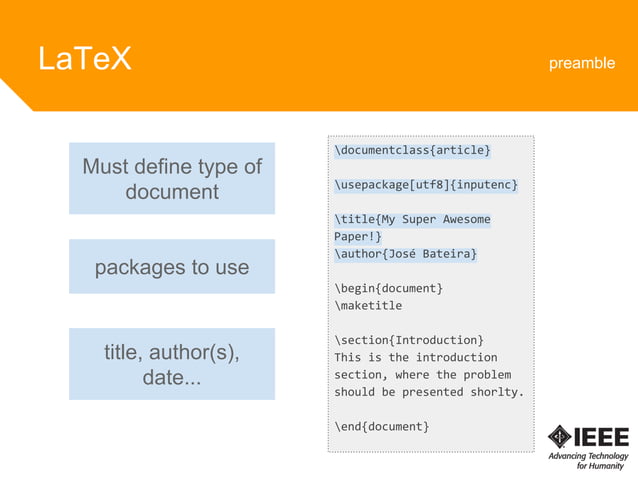 LaTeX

preamble

Must define type of document

packages to use

title, author(s), date...

\documentclass{article}

\usepackage[utf8]{inputenc}

\title{My Super Awesome Paper!}
\author{José Bateira}

\begin{document}
\maketitle

\section{Introduction}
This is the introduction section, where the problem should be presented shorlty.

\end{document}

IEEE
Advancing Technology for Humanity